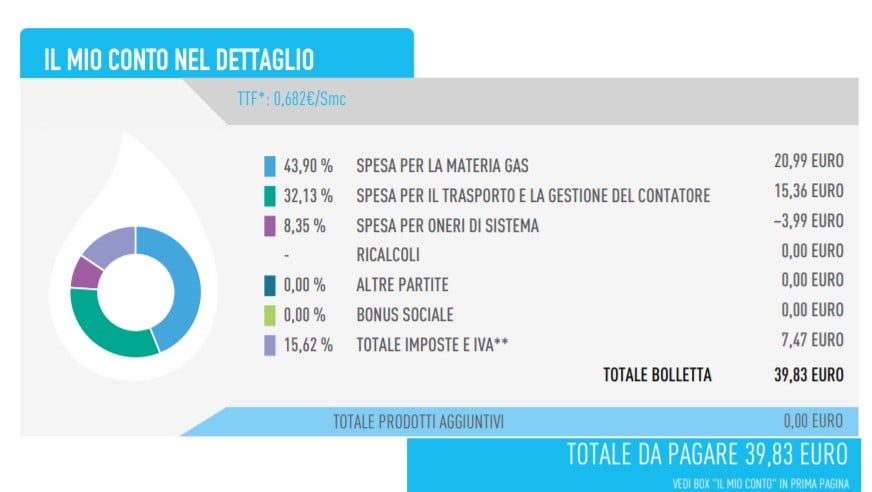 IL MIO CONTO NEL DETTAGLIO

TTF*: 0,682€/Smc

| | | |
|---|---|---|
| 43,90 % | SPESA PER LA MATERIA GAS | 20,99 EURO |
| 32,13 % | SPESA PER IL TRASPORTO E LA GESTIONE DEL CONTATORE | 15,36 EURO |
| 8,35 % | SPESA PER ONERI DI SISTEMA | –3,99 EURO |
| - | RICALCOLI | 0,00 EURO |
| 0,00 % | ALTRE PARTITE | 0,00 EURO |
| 0,00 % | BONUS SOCIALE | 0,00 EURO |
| 15,62 % | TOTALE IMPOSTE E IVA** | 7,47 EURO |
| | TOTALE BOLLETTA | 39,83 EURO |

TOTALE PRODOTTI AGGIUNTIVI 0,00 EURO

TOTALE DA PAGARE 39,83 EURO

VEDI BOX "IL MIO CONTO" IN PRIMA PAGINA